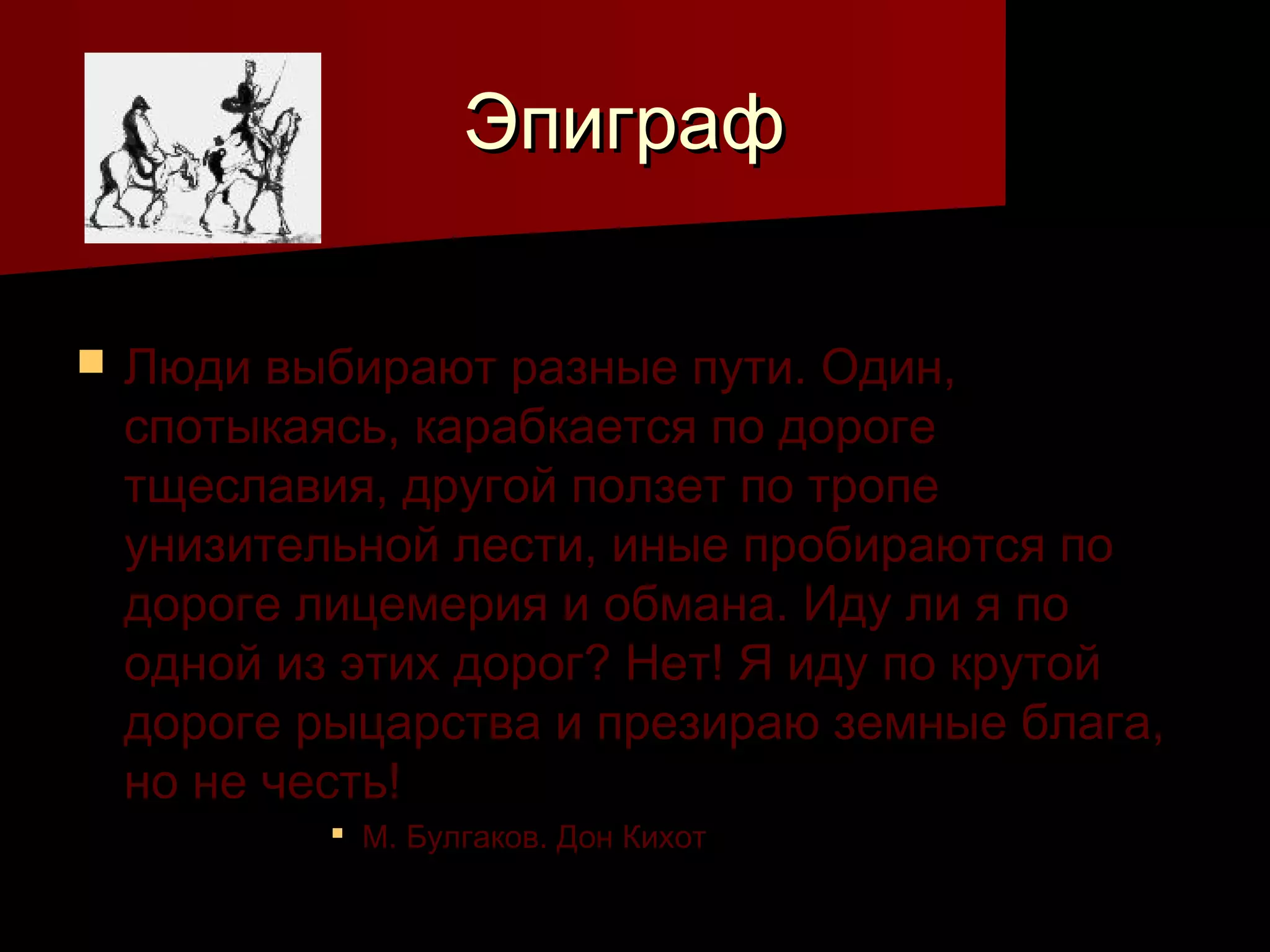 Эпиграф

Люди выбирают разные пути. Один, спотыкаясь, карабкается по дороге тщеславия, другой ползет по тропе унизительной лести, иные пробираются по дороге лицемерия и обмана. Иду ли я по одной из этих дорог? Нет! Я иду по крутой дороге рыцарства и презираю земные блага, но не честь!

М. Булгаков. Дон Кихот